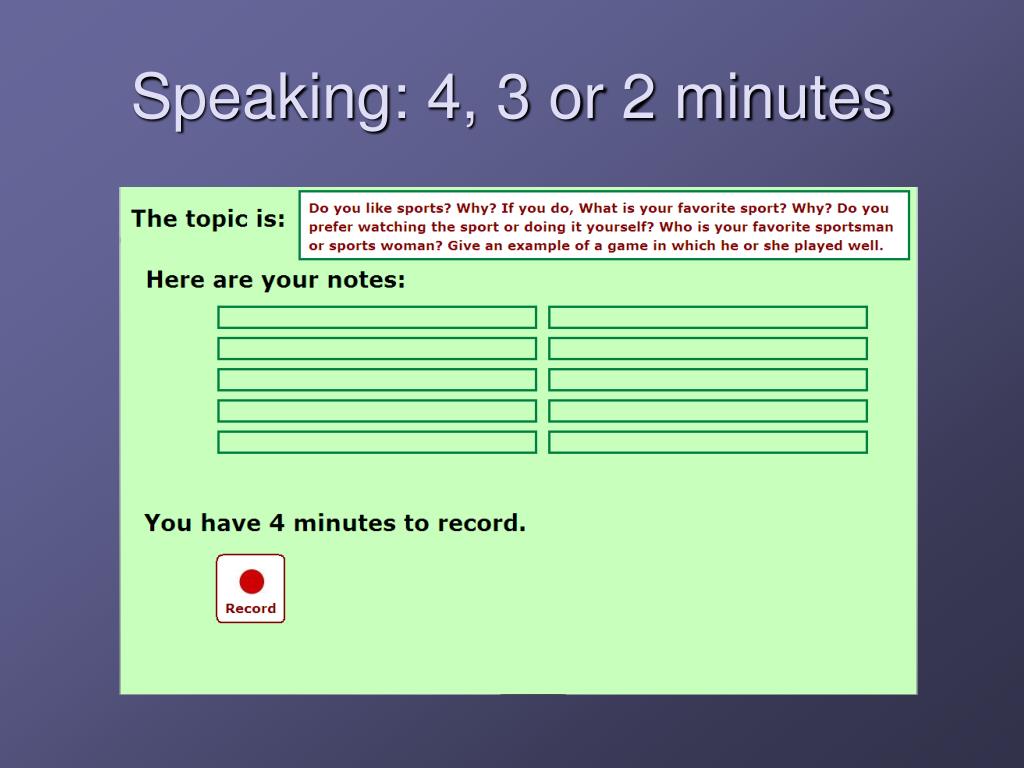 Speaking: 4, 3 or 2 minutes

The topic is:

Do you like sports? Why? If you do, What is your favorite sport? Why? Do you prefer watching the sport or doing it yourself? Who is your favorite sportsman or sports woman? Give an example of a game in which he or she played well.

Here are your notes:

You have 4 minutes to record.

Record